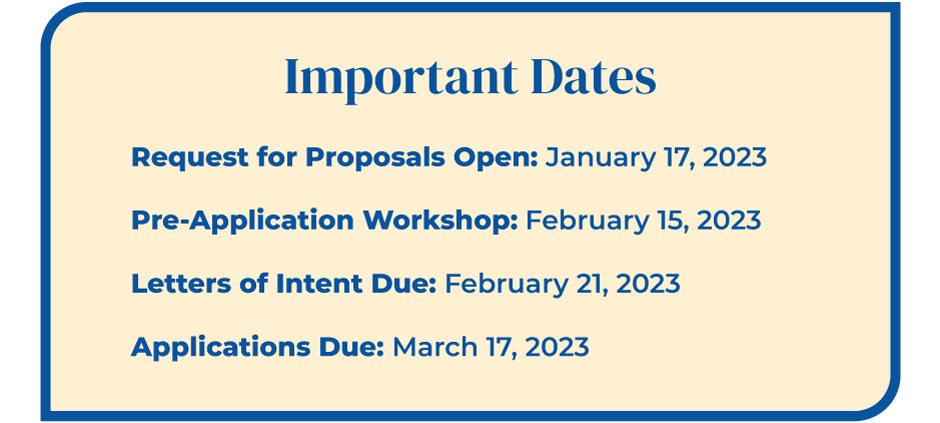 Important Dates

Request for Proposals Open: January 17, 2023

Pre-Application Workshop: February 15, 2023

Letters of Intent Due: February 21, 2023

Applications Due: March 17, 2023